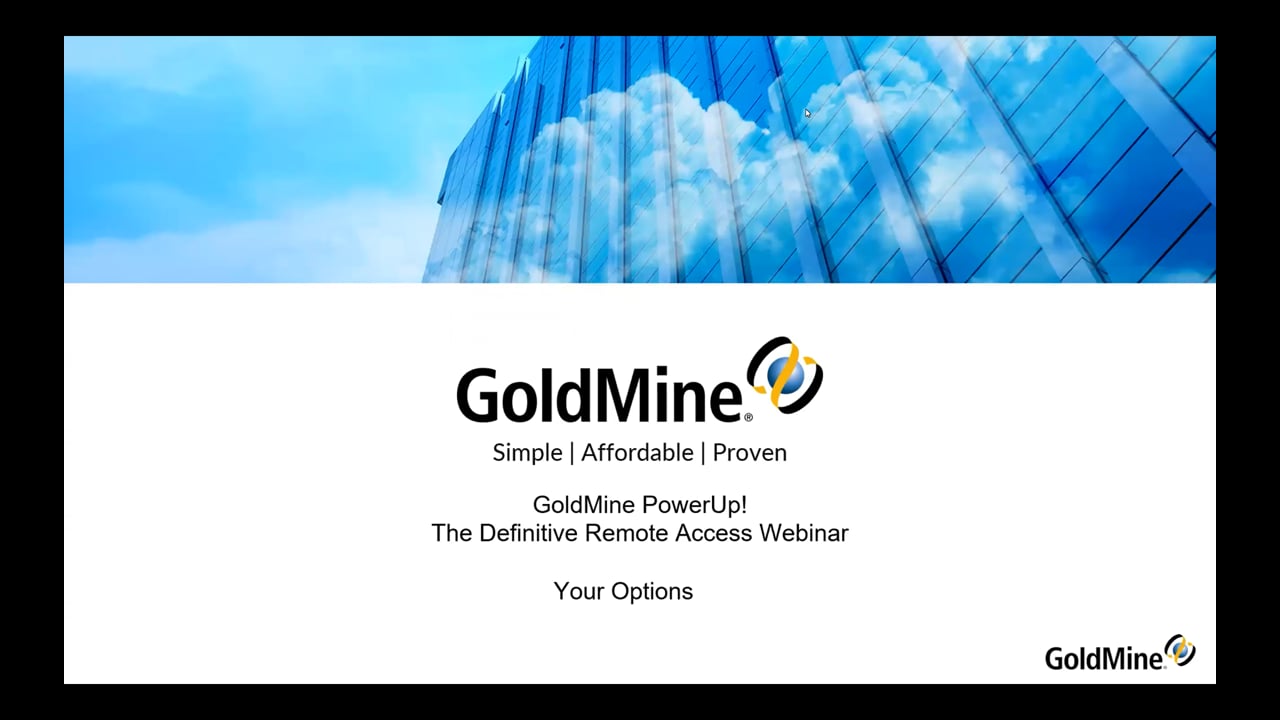 GoldMine®

Simple | Affordable | Proven

GoldMine PowerUp!
The Definitive Remote Access Webinar

Your Options

GoldMine®